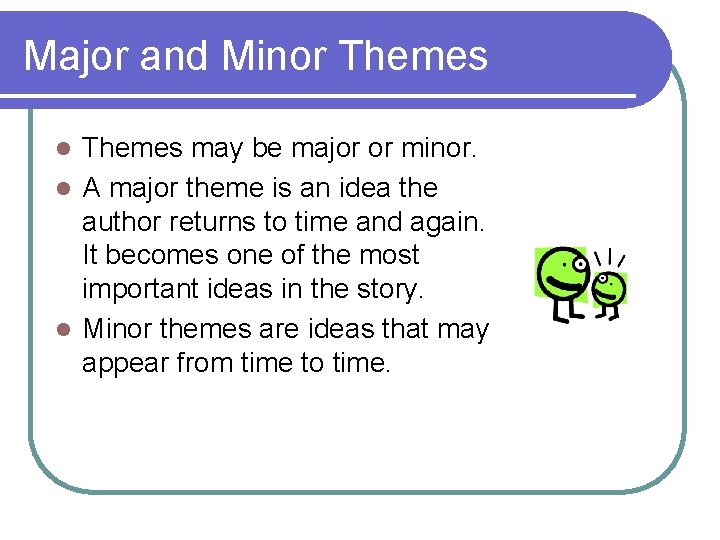 Major and Minor Themes

- Themes may be major or minor.
- A major theme is an idea the author returns to time and again. It becomes one of the most important ideas in the story.
- Minor themes are ideas that may appear from time to time.